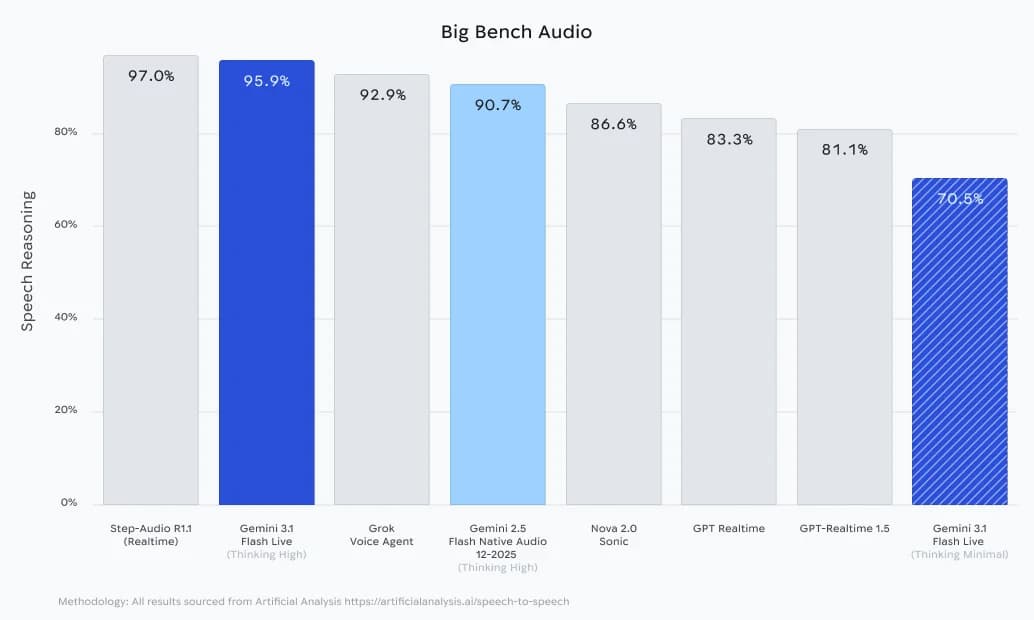 Big Bench Audio

Speech Reasoning

80%
60%
40%
20%
0%

97.0%
95.9%
92.9%
90.7%
86.6%
83.3%
81.1%
70.5%

Step-Audio R1.1 (Realtime)
Gemini 3.1 Flash Live (Thinking High)
Grok Voice Agent
Gemini 2.5 Flash Native Audio 12-2025 (Thinking High)
Nova 2.0 Sonic
GPT Realtime
GPT-Realtime 1.5
Gemini 3.1 Flash Live (Thinking Minimal)

Methodology: All results sourced from Artificial Analysis https://artificialanalysis.ai/speech-to-speech